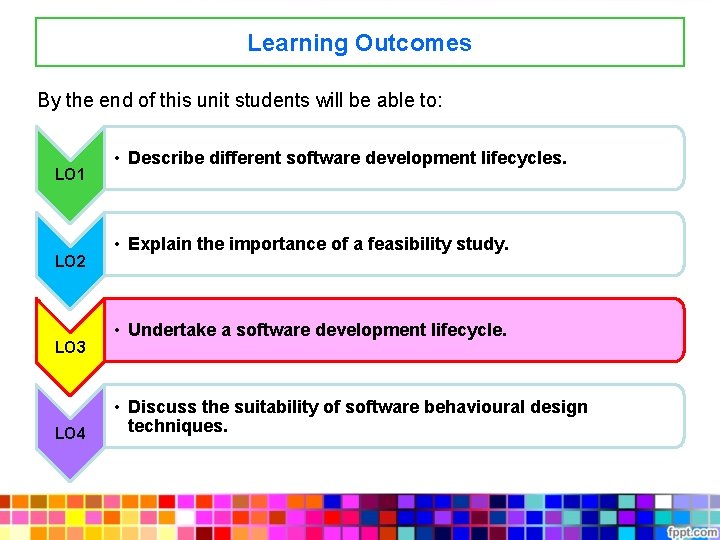 Learning Outcomes

By the end of this unit students will be able to:

LO1
• Describe different software development lifecycles.

LO2
• Explain the importance of a feasibility study.

LO3
• Undertake a software development lifecycle.

LO4
• Discuss the suitability of software behavioural design techniques.

fppt.com